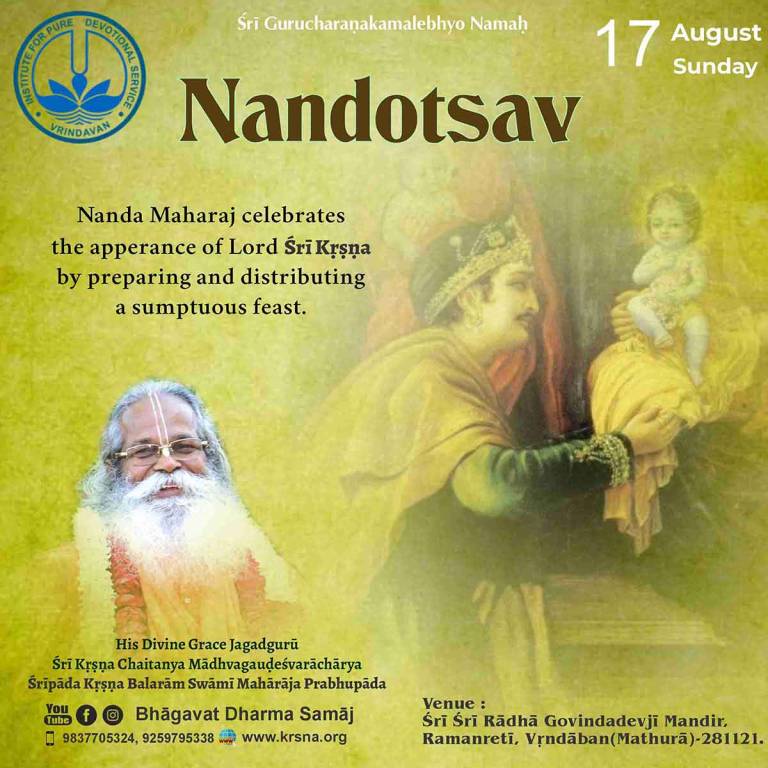 INSTITUTE FOR PURE DEVOTIONAL SERVICE
VRINDAVAN

Śrī Gurucharaṇakamalebhyo Namaḥ

17 August Sunday

Nandotsav

Nanda Maharaj celebrates the apperance of Lord Śrī Kṛṣṇa by preparing and distributing a sumptuous feast.

His Divine Grace Jagadgurū
Śrī Kṛṣṇa Chaitanya Mādhvagauḍeśvarāchārya
Śrīpāda Kṛṣṇa Balarām Swāmī Mahārāja Prabhupāda

You Tube Bhāgavat Dharma Samāj
9837705324, 9259795338 www.krsna.org

Venue :
Śrī Śrī Rādhā Govindadevjī Mandir,
Ramanretī, Vṛndāban(Mathurā)-281121.